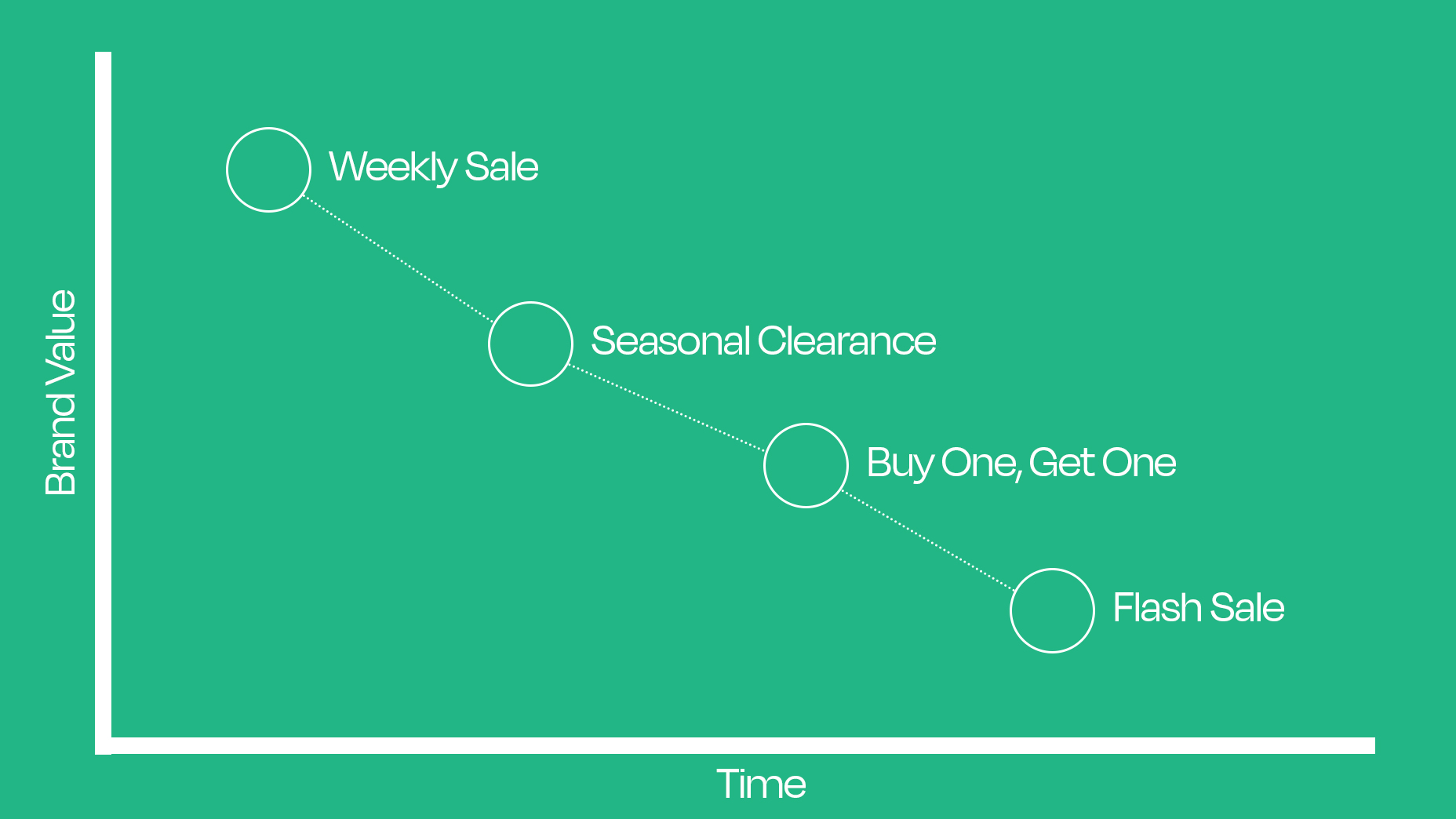 Brand Value

Weekly Sale

Seasonal Clearance

Buy One, Get One

Flash Sale

Time